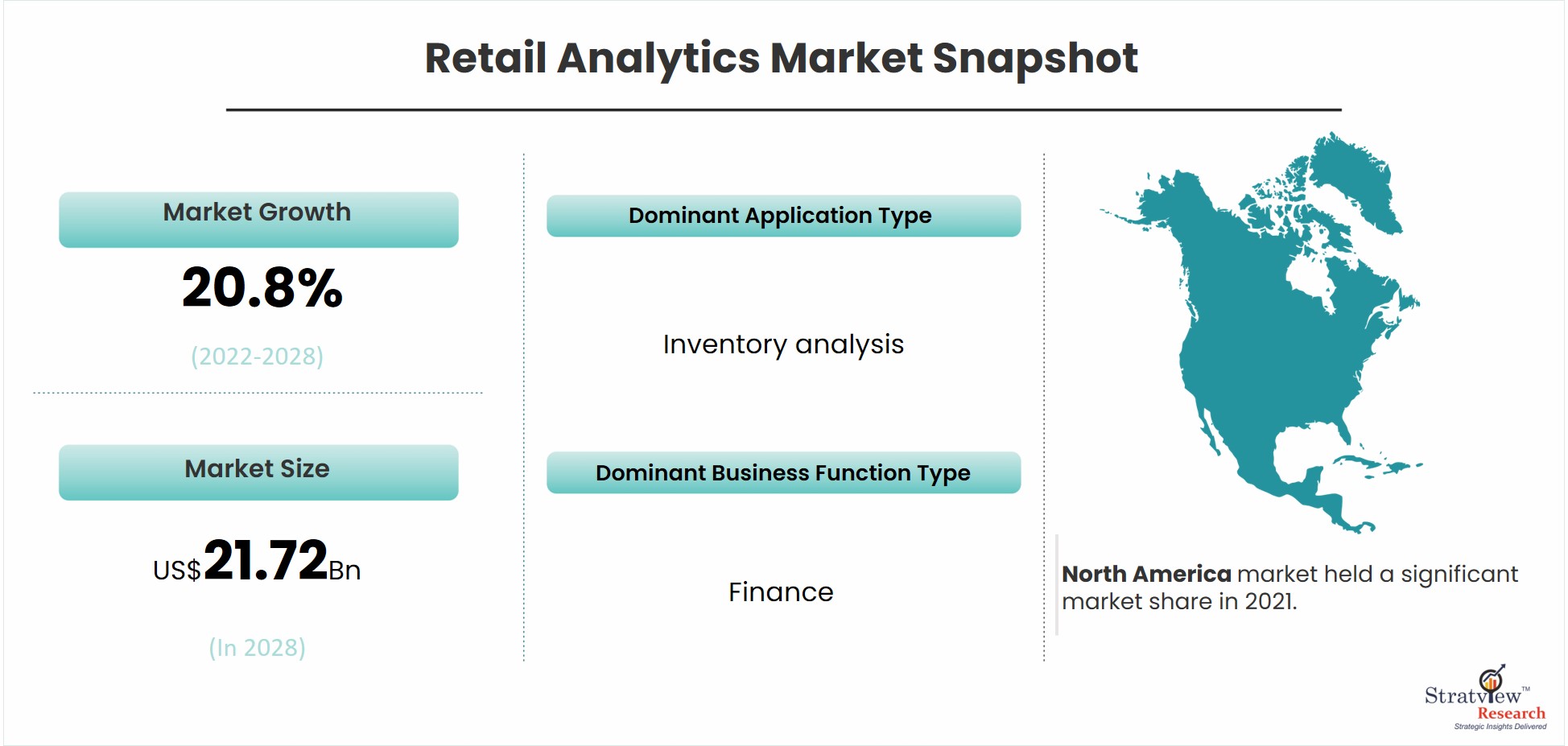 Retail Analytics Market Snapshot

Market Growth

20.8%

(2022-2028)

Market Size

US$21.72Bn

(In 2028)

Dominant Application Type

Inventory analysis

Dominant Business Function Type

Finance

North America market held a significant market share in 2021.

Stratview™ Research
Strategic Insights Delivered